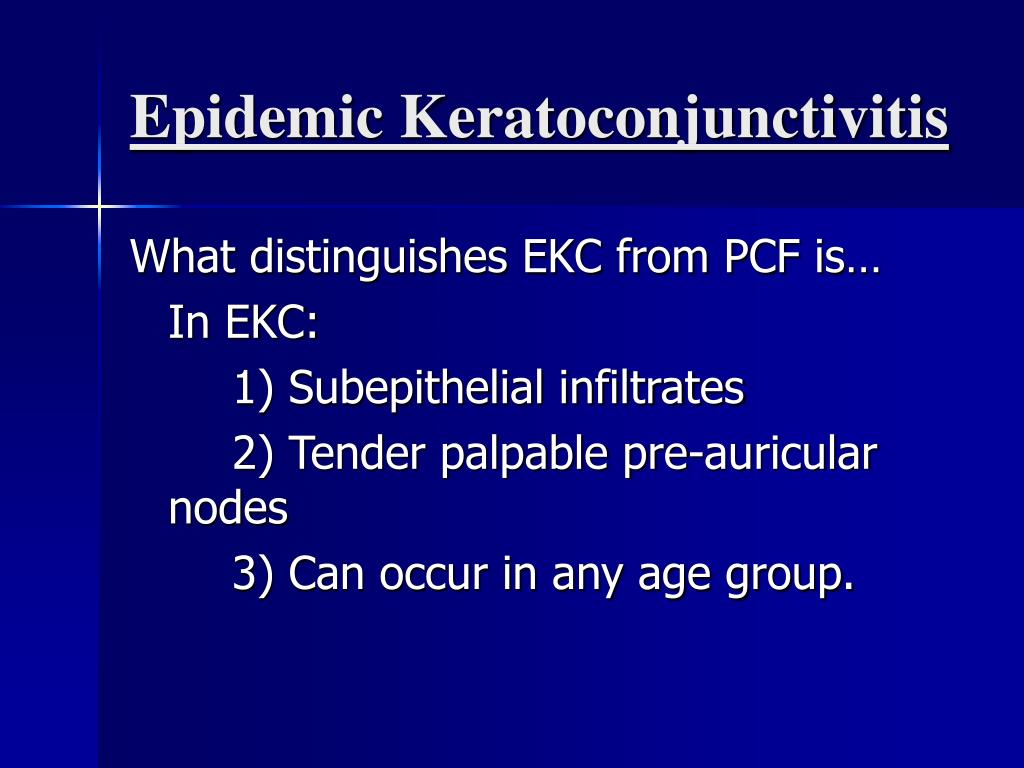 Epidemic Keratoconjunctivitis

What distinguishes EKC from PCF is…
In EKC:
1) Subepithelial infiltrates
2) Tender palpable pre-auricular nodes
3) Can occur in any age group.